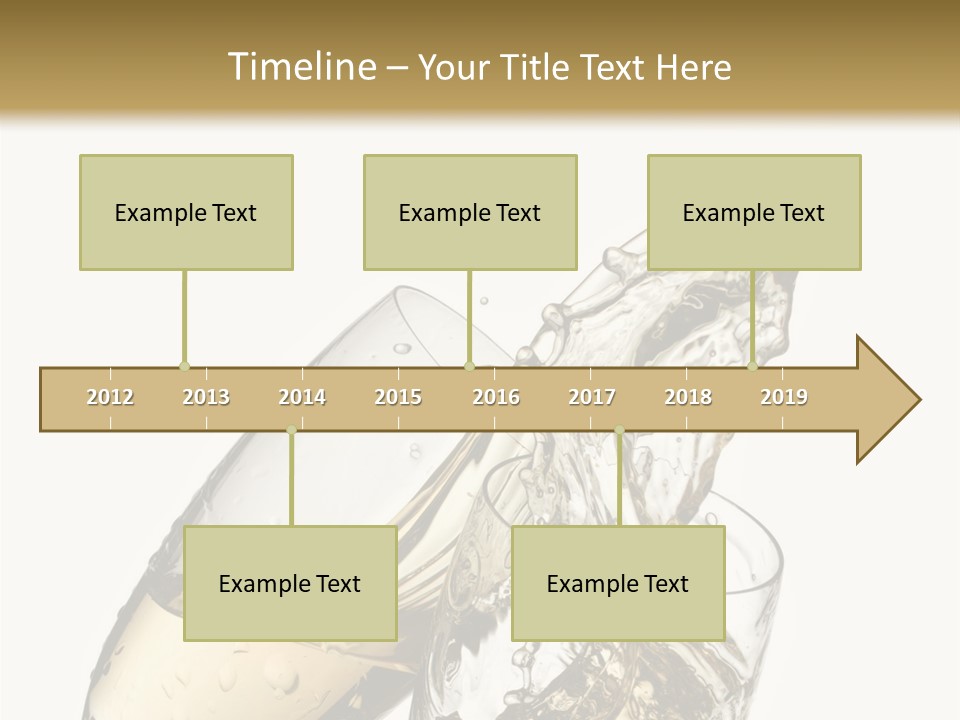 Timeline – Your Title Text Here

Example Text

Example Text

Example Text

2012 2013 2014 2015 2016 2017 2018 2019

Example Text

Example Text